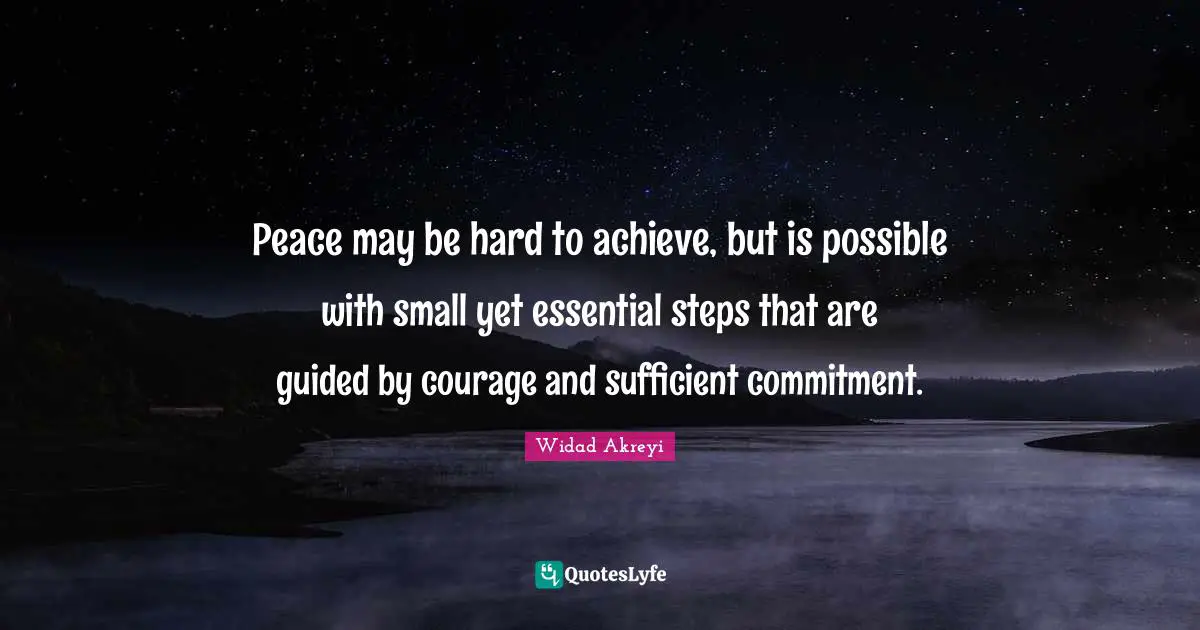 Peace may be hard to achieve, but is possible with small yet essential steps that are guided by courage and sufficient commitment.

Widad Akreyi

QuotesLyfe